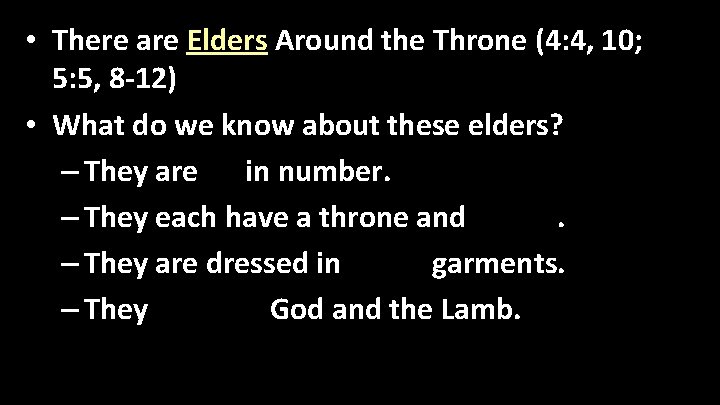 • There are Elders Around the Throne (4:4, 10; 5:5, 8-12)

• What do we know about these elders?

– They are in number.

– They each have a throne and .

– They are dressed in garments.

– They God and the Lamb.